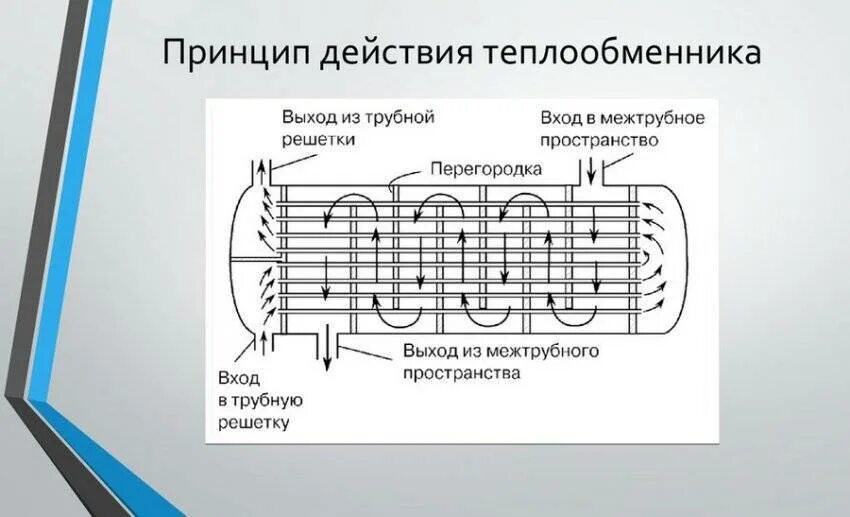 Принцип действия теплообменника

Выход из трубной решетки

Вход в межтрубное пространство

Перегородка

Выход из межтрубного пространства

Вход в трубную решетку